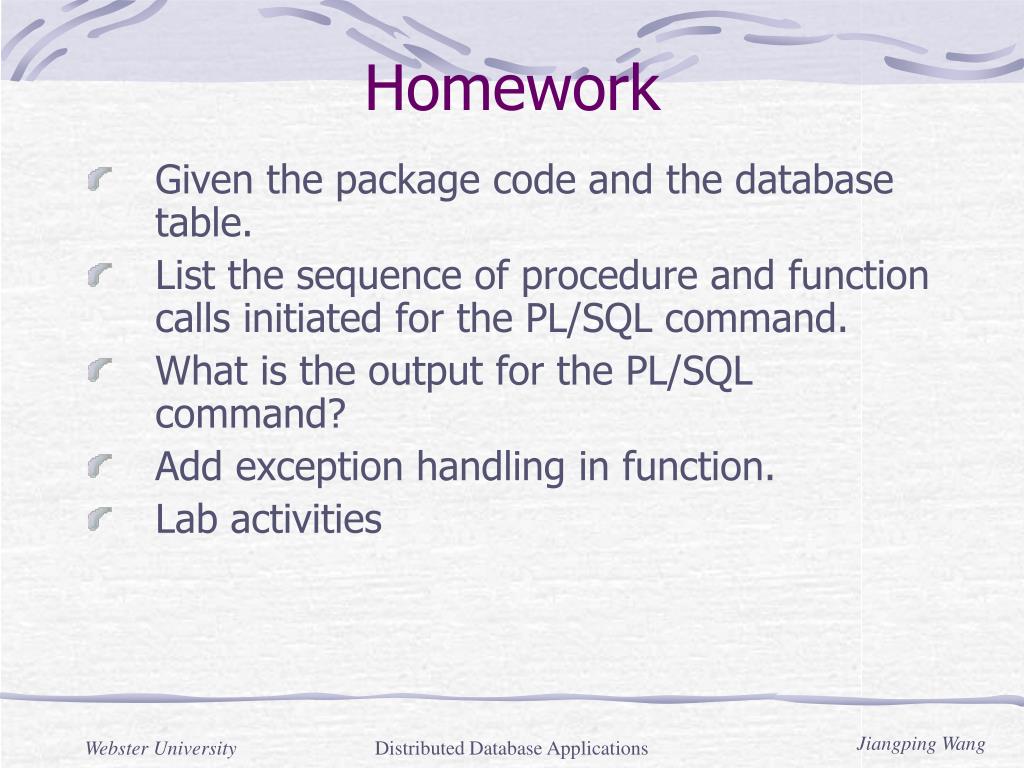 Homework

Given the package code and the database table.

List the sequence of procedure and function calls initiated for the PL/SQL command.

What is the output for the PL/SQL command?

Add exception handling in function.

Lab activities

Webster University

Distributed Database Applications

Jiangping Wang